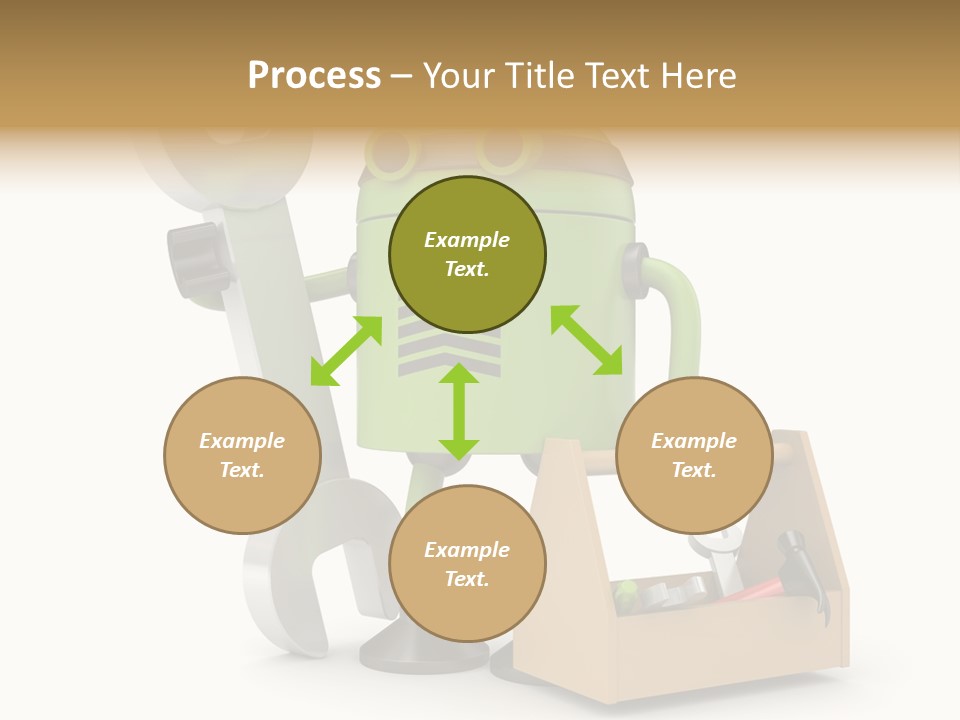 Process – Your Title Text Here

Example Text.

Example Text.

Example Text.

Example Text.